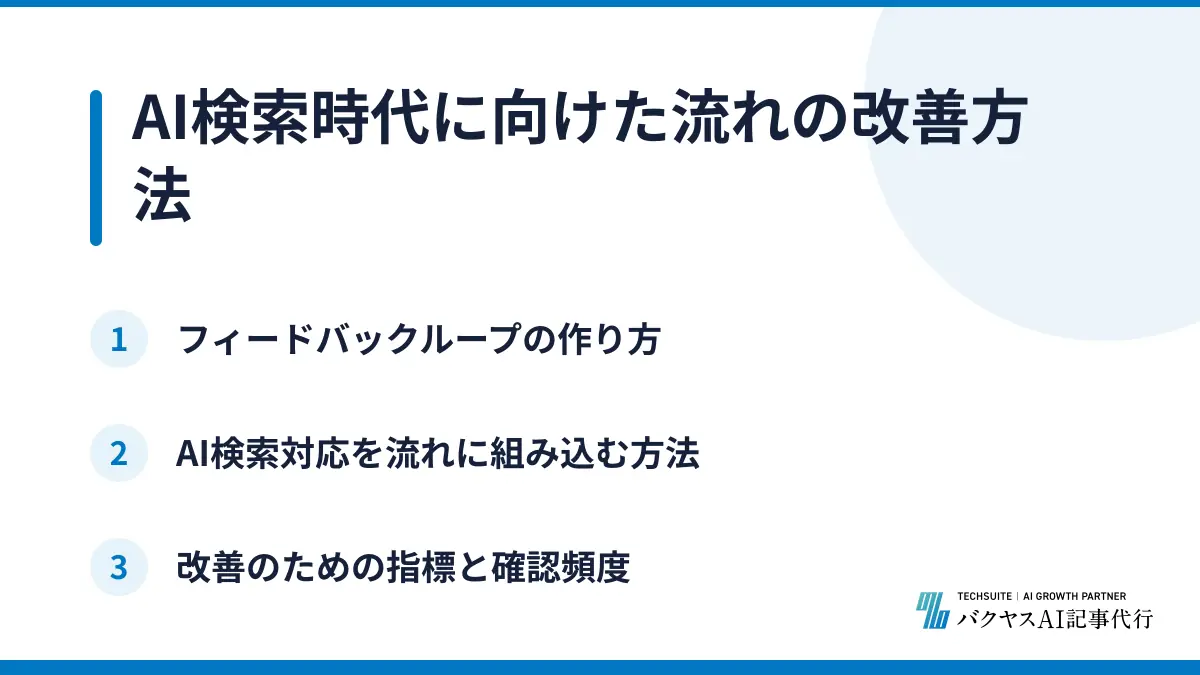 AI検索時代に向けた流れの改善方法

1 フィードバックループの作り方

2 AI検索対応を流れに組み込む方法

3 改善のための指標と確認頻度

TECHSUITE | AI GROWTH PARTNER
バクヤスAI記事代行